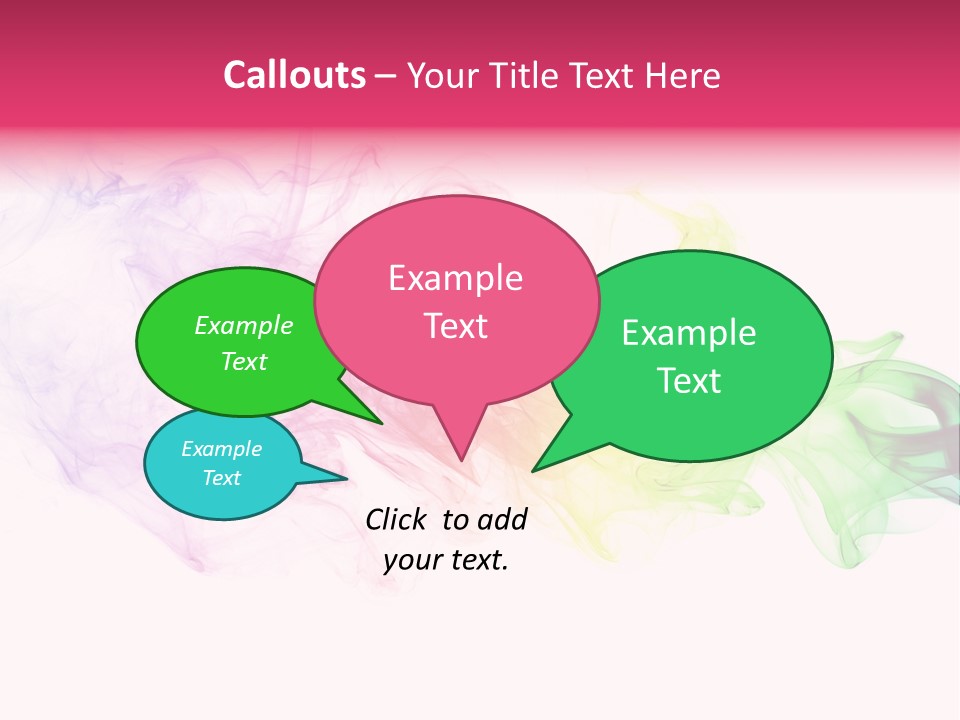 Callouts – Your Title Text Here

Example Text

Example Text

Example Text

Example Text

Click to add your text.